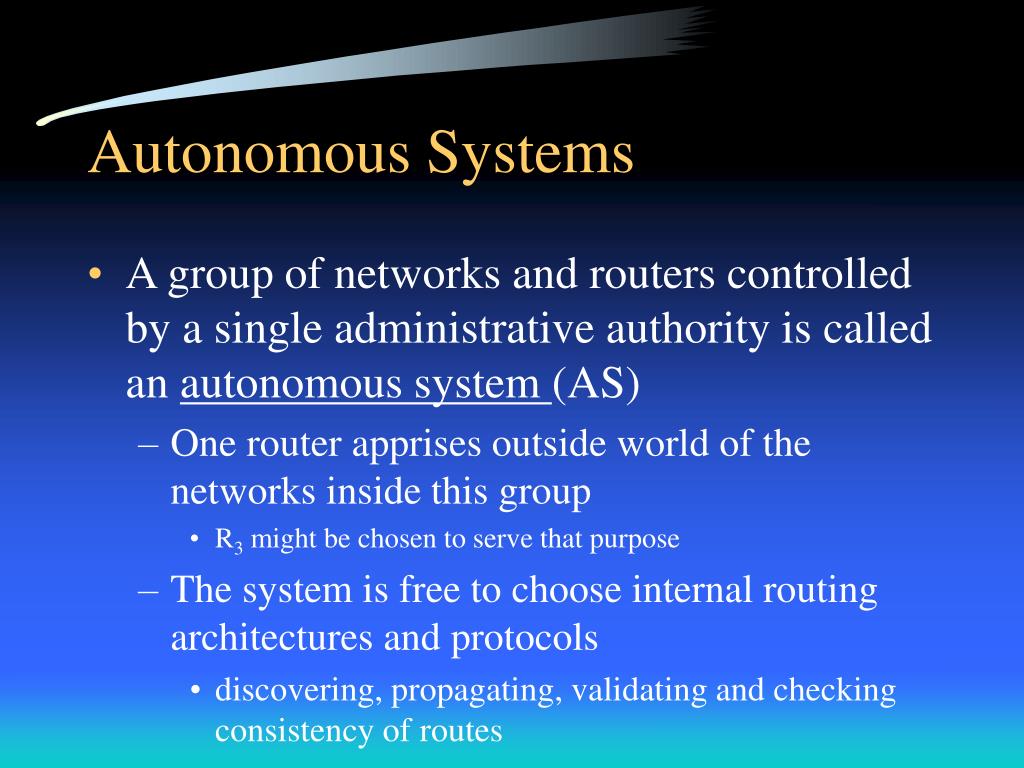 Autonomous Systems

• A group of networks and routers controlled by a single administrative authority is called an autonomous system (AS)

– One router apprises outside world of the networks inside this group

• $R_3$ might be chosen to serve that purpose

– The system is free to choose internal routing architectures and protocols

• discovering, propagating, validating and checking consistency of routes